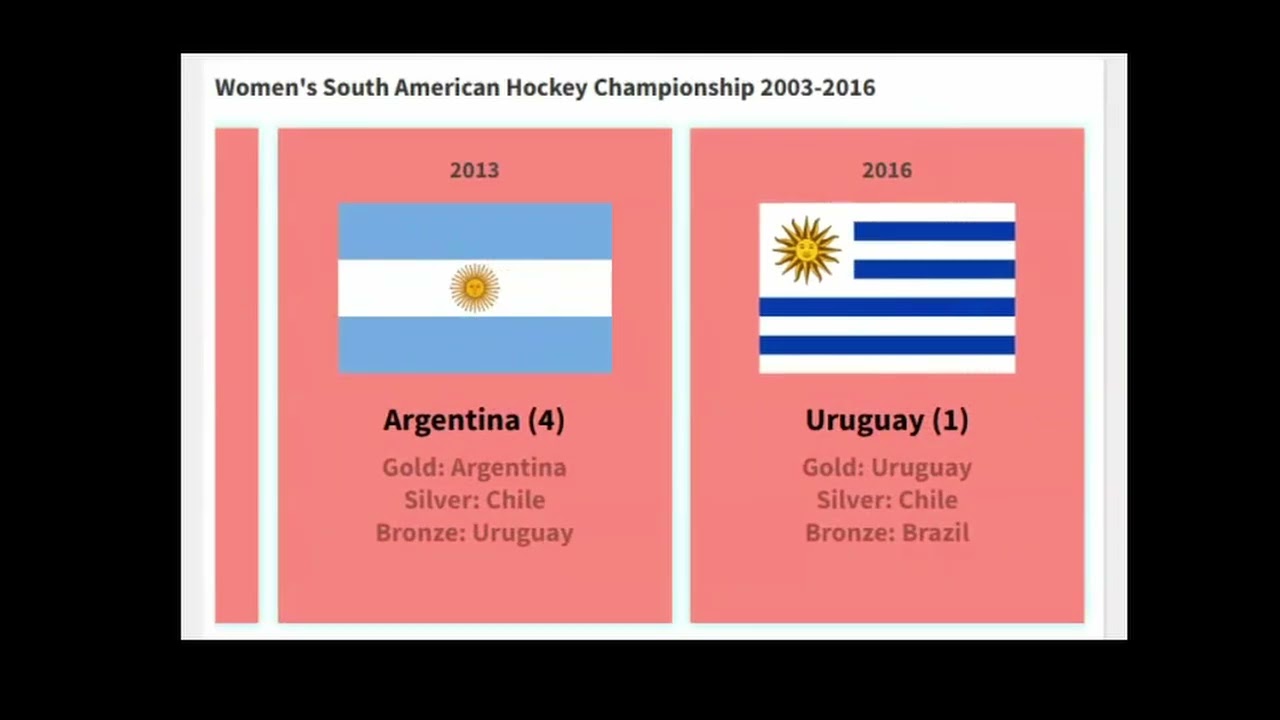 Women's South American Hockey Championship 2003-2016

2013

Argentina (4)

Gold: Argentina
Silver: Chile
Bronze: Uruguay

2016

Uruguay (1)

Gold: Uruguay
Silver: Chile
Bronze: Brazil